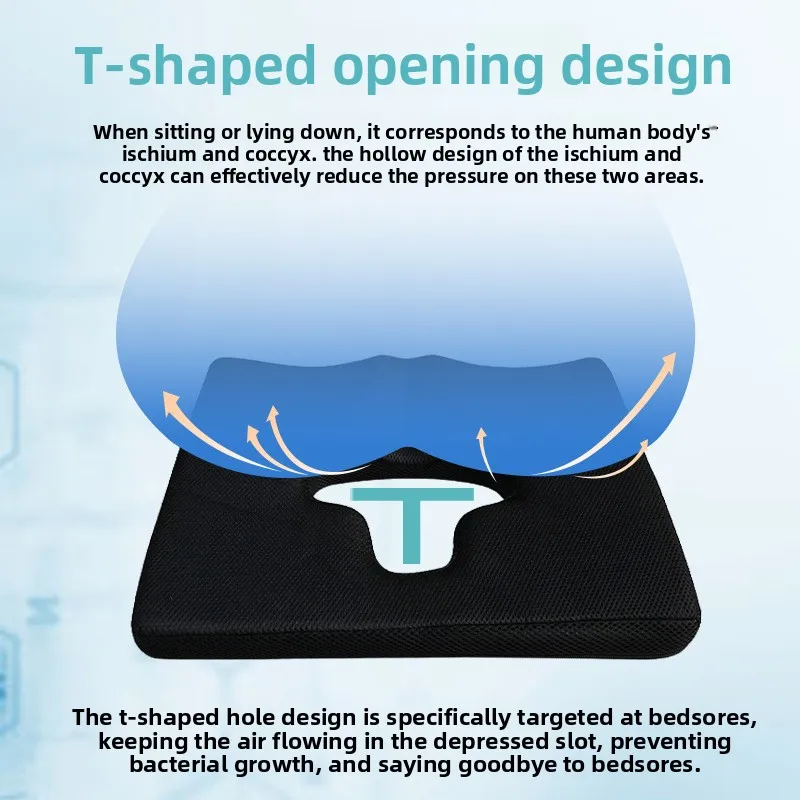 T-shaped opening design

When sitting or lying down, it corresponds to the human body's ischium and coccyx. the hollow design of the ischium and coccyx can effectively reduce the pressure on these two areas.

T

The t-shaped hole design is specifically targeted at bedsores, keeping the air flowing in the depressed slot, preventing bacterial growth, and saying goodbye to bedsores.